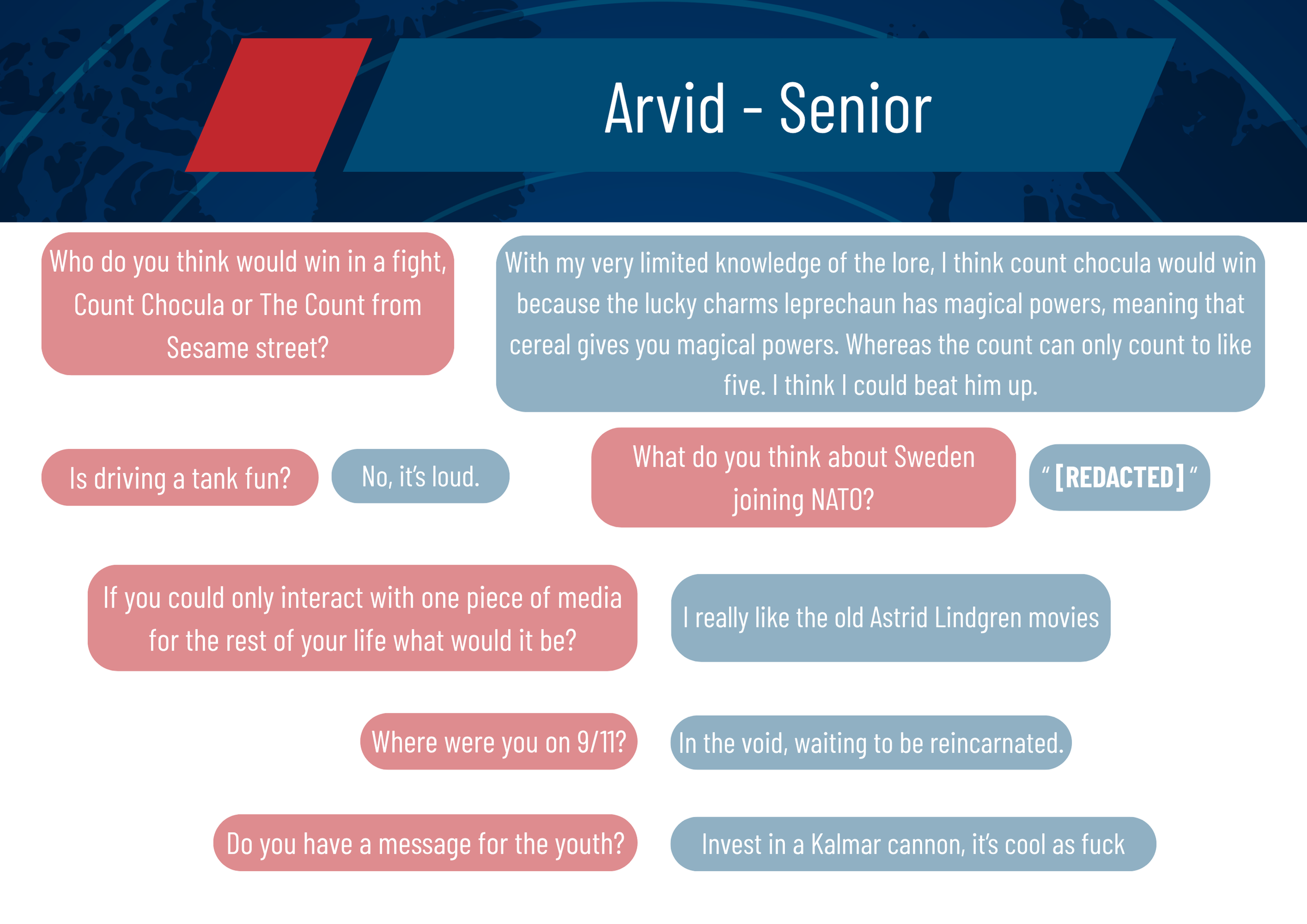 Arvid - Senior

Who do you think would win in a fight, Count Chocula or The Count from Sesame street?

With my very limited knowledge of the lore, I think count chocula would win because the lucky charms leprechaun has magical powers, meaning that cereal gives you magical powers. Whereas the count can only count to like five. I think I could beat him up.

Is driving a tank fun?

No, it's loud.

What do you think about Sweden joining NATO?

" [REDACTED] "

If you could only interact with one piece of media for the rest of your life what would it be?

I really like the old Astrid Lindgren movies

Where were you on 9/11?

In the void, waiting to be reincarnated.

Do you have a message for the youth?

Invest in a Kalmar cannon, it's cool as fuck